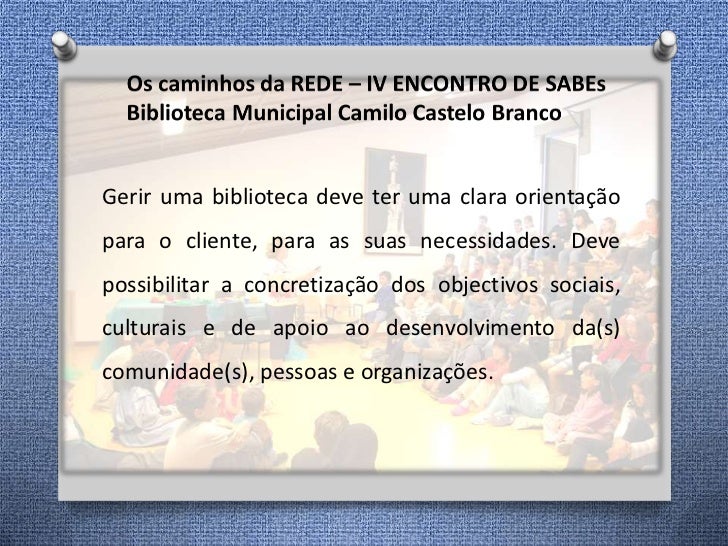 Os caminhos da REDE – IV ENCONTRO DE SABEs
Biblioteca Municipal Camilo Castelo Branco

Gerir uma biblioteca deve ter uma clara orientação para o cliente, para as suas necessidades. Deve possibilitar a concretização dos objectivos sociais, culturais e de apoio ao desenvolvimento da(s) comunidade(s), pessoas e organizações.